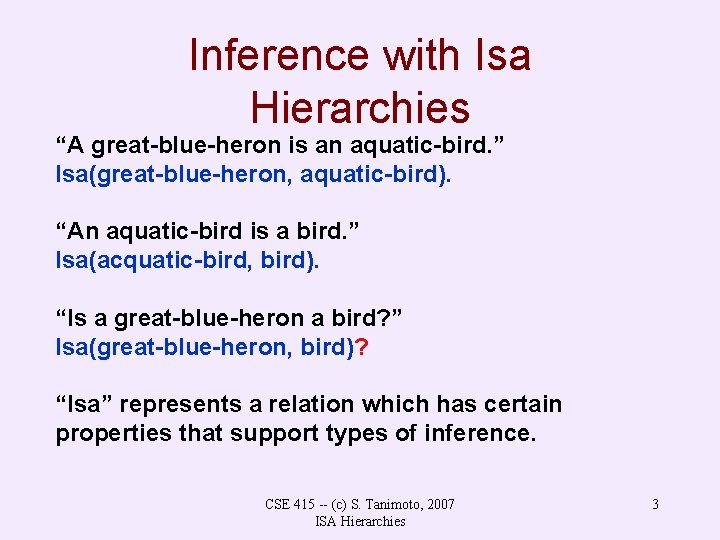 Inference with Isa Hierarchies

“A great-blue-heron is an aquatic-bird.”
Isa(great-blue-heron, aquatic-bird).

“An aquatic-bird is a bird.”
Isa(acquatic-bird, bird).

“Is a great-blue-heron a bird?”
Isa(great-blue-heron, bird)?

“Isa” represents a relation which has certain properties that support types of inference.

CSE 415 -- (c) S. Tanimoto, 2007
ISA Hierarchies

3